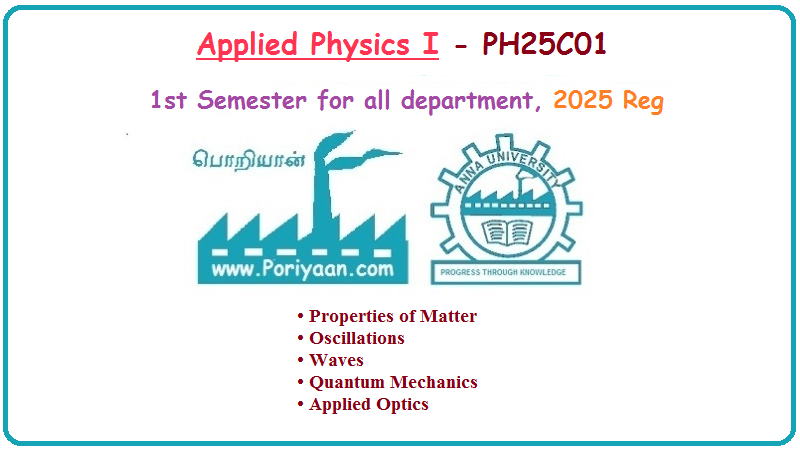 Applied Physics I - PH25C01

1st Semester for all department, 2025 Reg

பொறியான்

www.Poriyaan.com

ANNA UNIVERSITY

PROGRESS THROUGH KNOWLEDGE

• Properties of Matter
• Oscillations
• Waves
• Quantum Mechanics
• Applied Optics